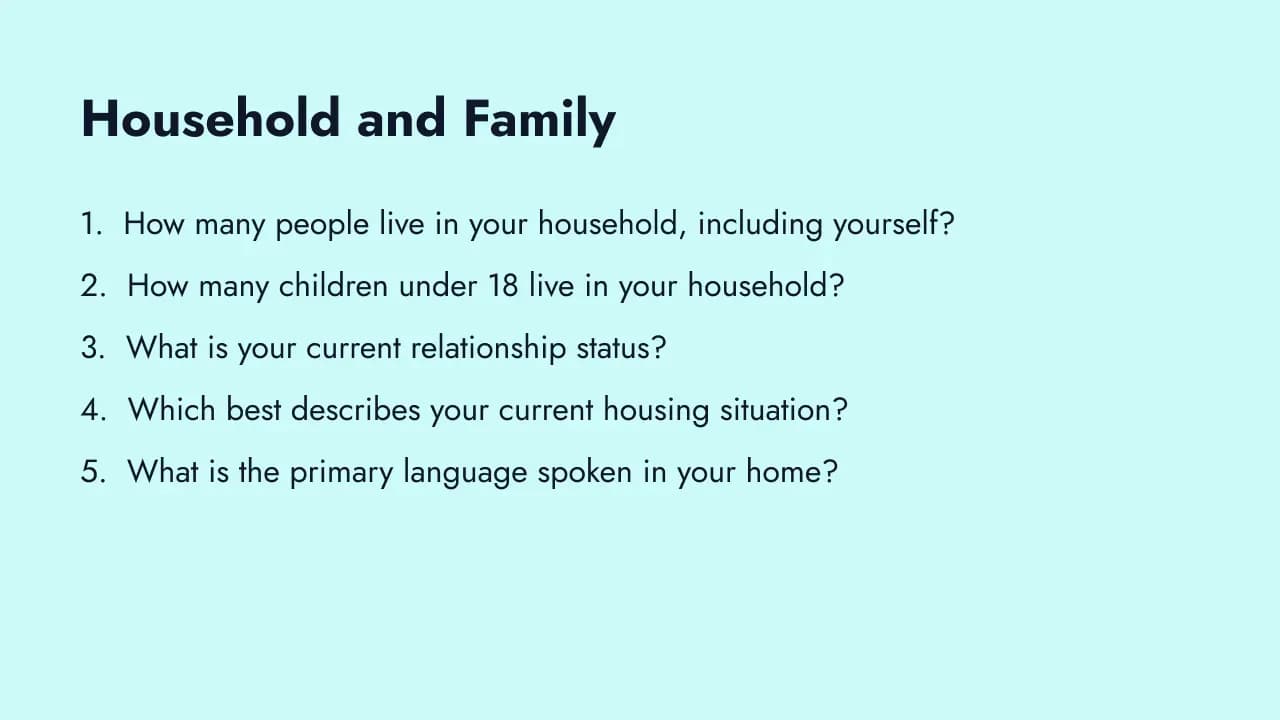 Household and Family

1. How many people live in your household, including yourself?
2. How many children under 18 live in your household?
3. What is your current relationship status?
4. Which best describes your current housing situation?
5. What is the primary language spoken in your home?